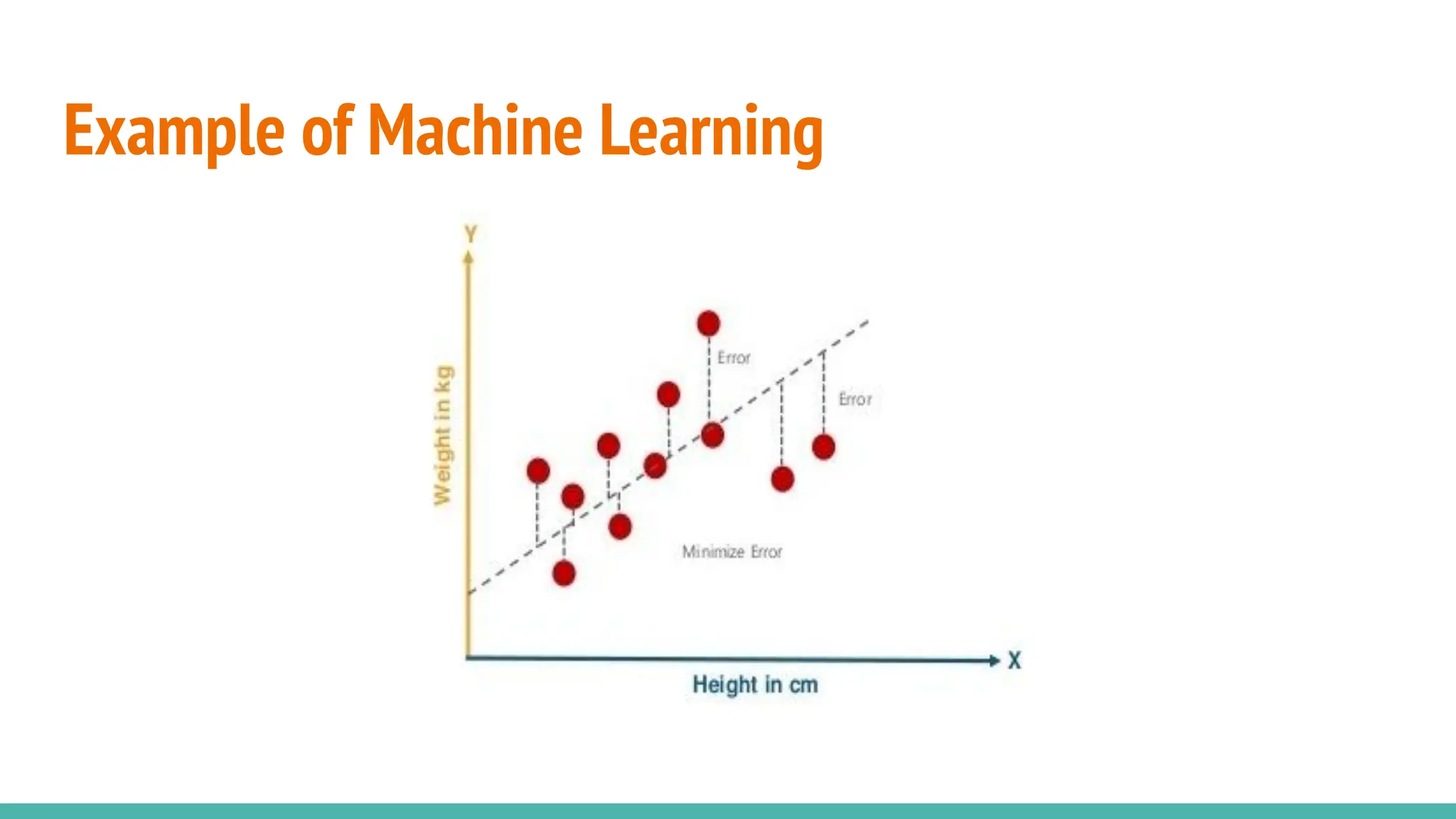 Example of Machine Learning

Y

Weight in kg

Error

Error

Minimize Error

X

Height in cm